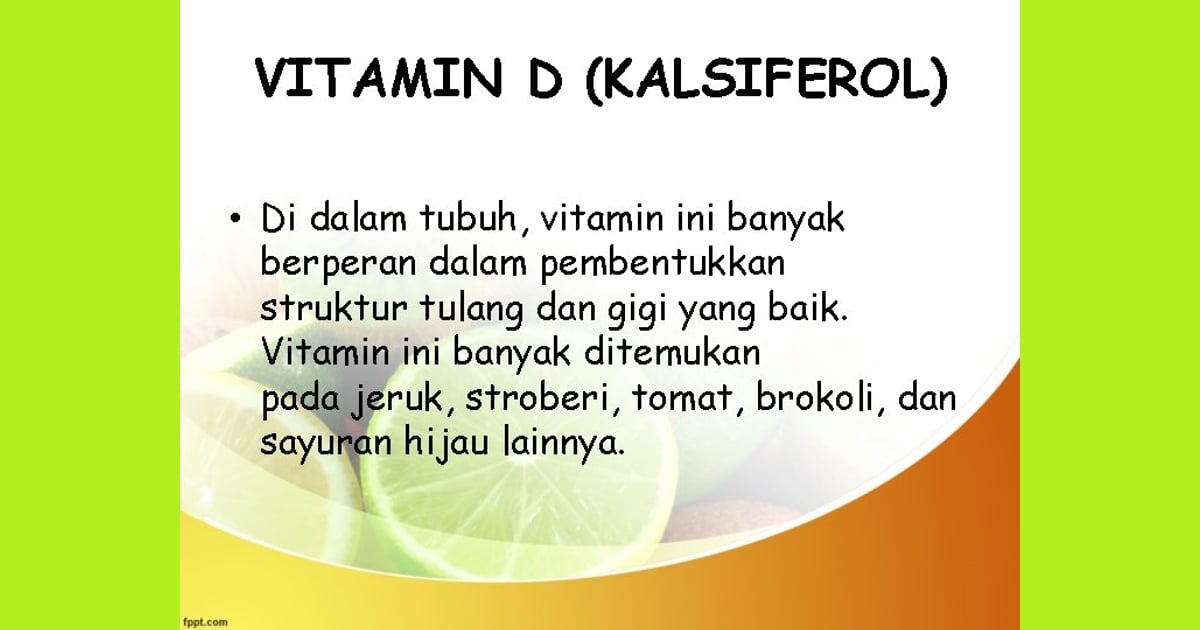 VITAMIN D (KALSIFEROL)

• Di dalam tubuh, vitamin ini banyak berperan dalam pembentukkan struktur tulang dan gigi yang baik. Vitamin ini banyak ditemukan pada jeruk, stroberi, tomat, brokoli, dan sayuran hijau lainnya.

fppt.com